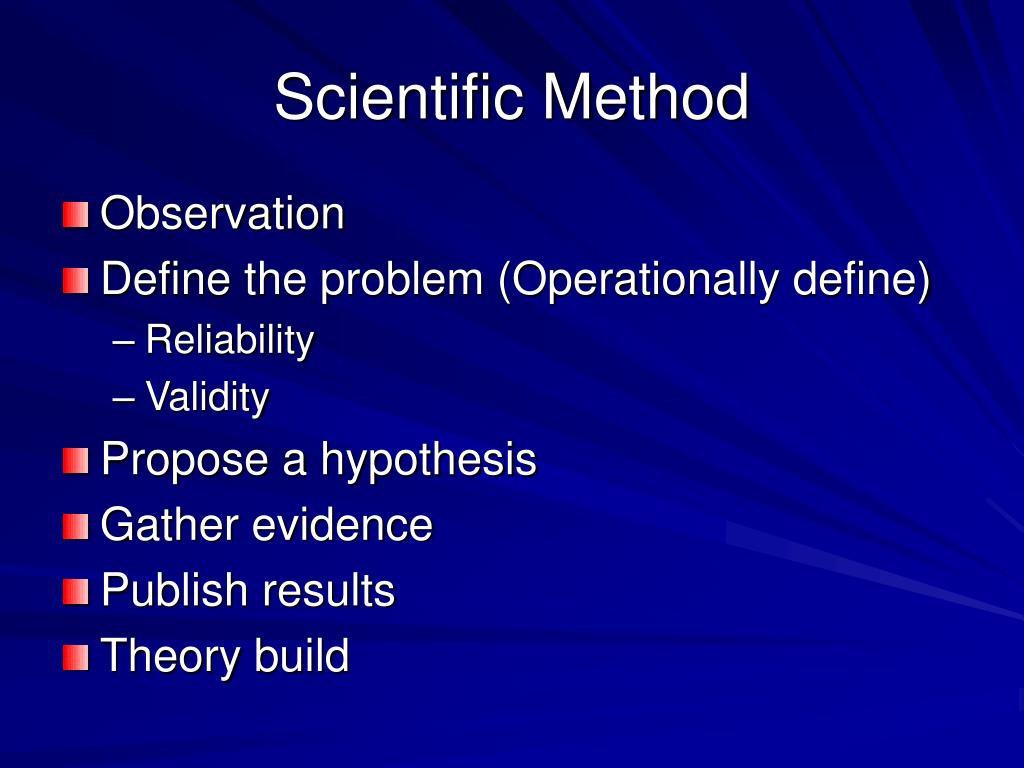 Scientific Method

Observation
Define the problem (Operationally define)
– Reliability
– Validity
Propose a hypothesis
Gather evidence
Publish results
Theory build